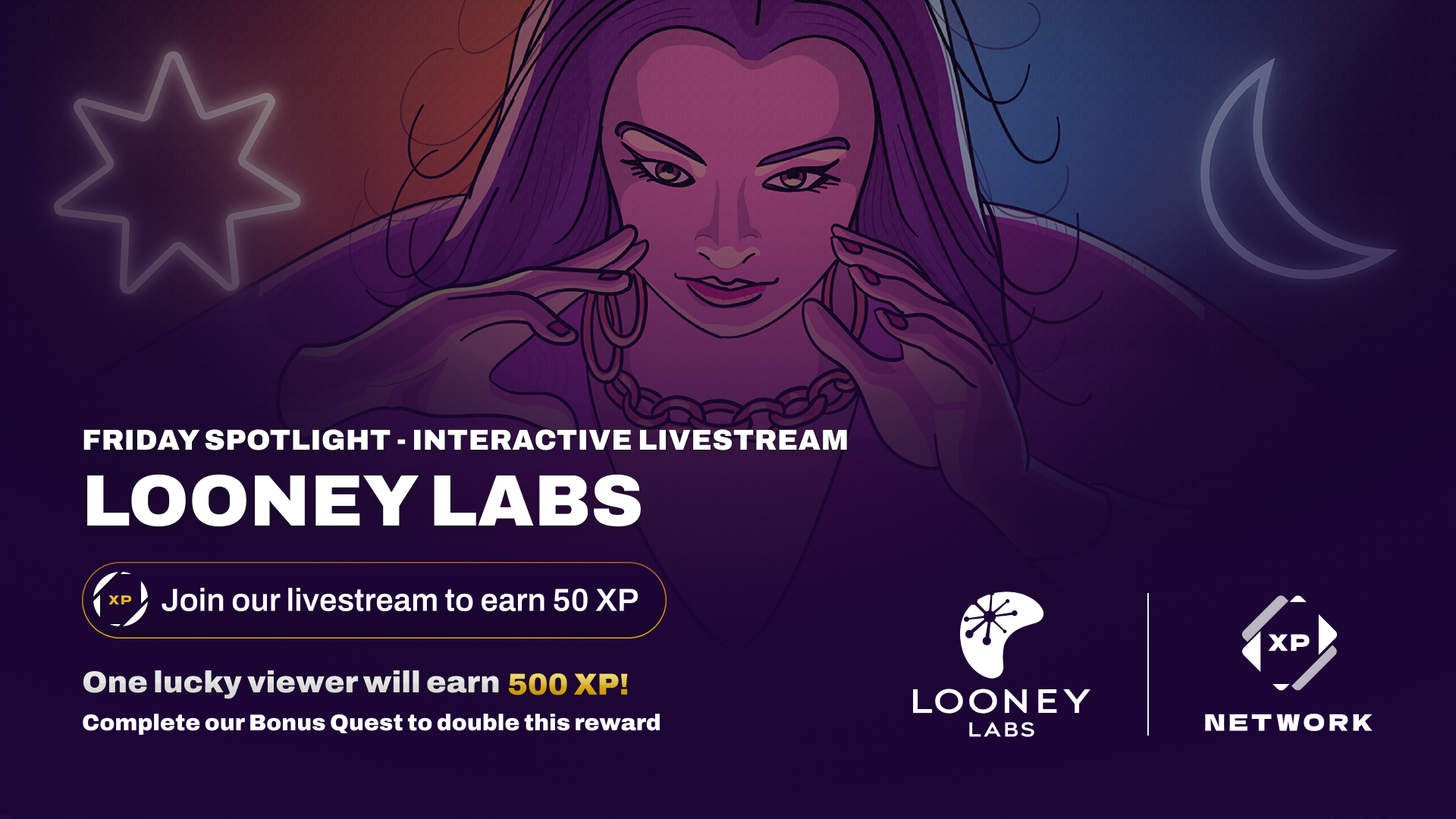 FRIDAY SPOTLIGHT - INTERACTIVE LIVESTREAM

LOONEY LABS

XP Join our livestream to earn 50 XP

One lucky viewer will earn 500 XP!

Complete our Bonus Quest to double this reward

LOONEY LABS

XP NETWORK